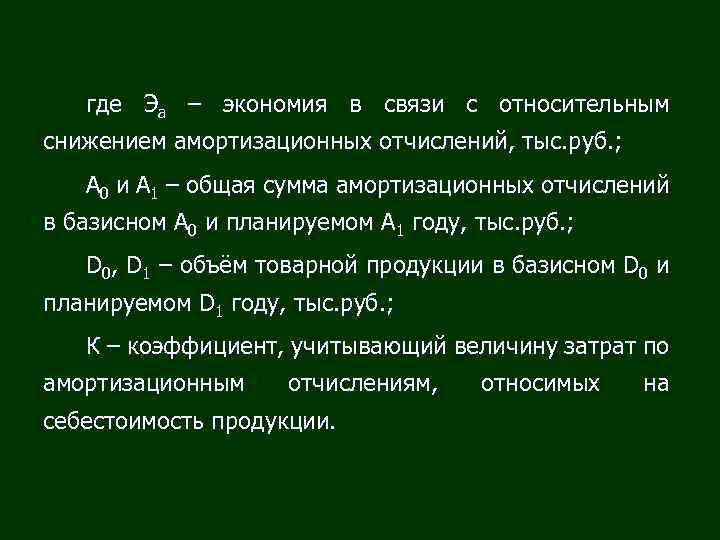 где $Э_а$ – экономия в связи с относительным снижением амортизационных отчислений, тыс.руб.;

$А_0$ и $А_1$ – общая сумма амортизационных отчислений в базисном $А_0$ и планируемом $А_1$ году, тыс.руб.;

$D_0$, $D_1$ – объём товарной продукции в базисном $D_0$ и планируемом $D_1$ году, тыс.руб.;

К – коэффициент, учитывающий величину затрат по амортизационным отчислениям, относимых на себестоимость продукции.